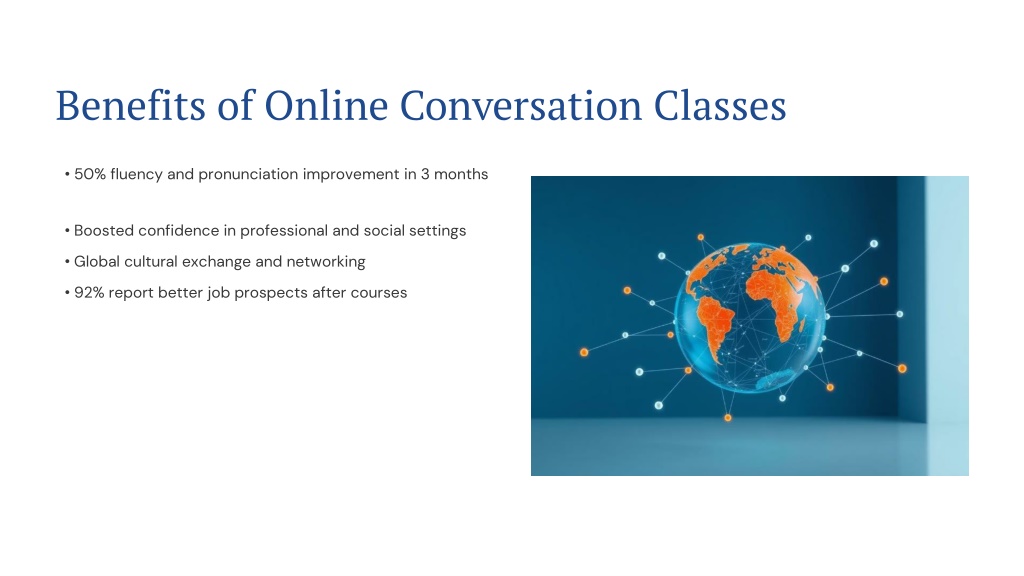 Benefits of Online Conversation Classes

• 50% fluency and pronunciation improvement in 3 months

• Boosted confidence in professional and social settings

• Global cultural exchange and networking

• 92% report better job prospects after courses